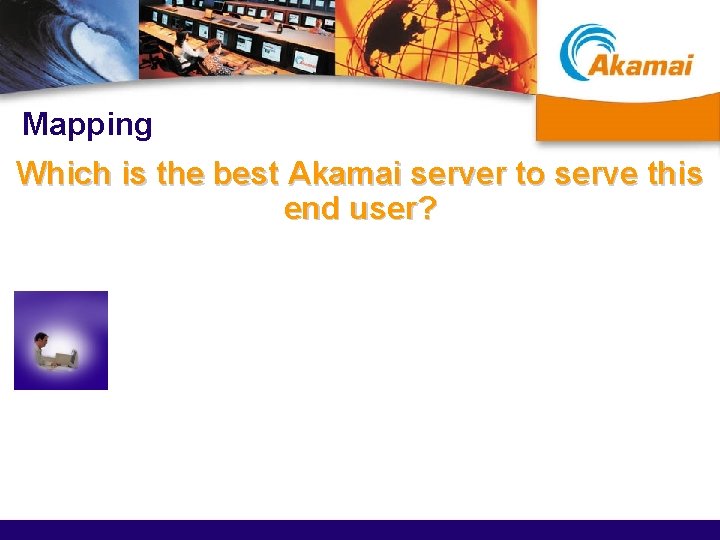 Akamai

Mapping

Which is the best Akamai server to serve this end user?